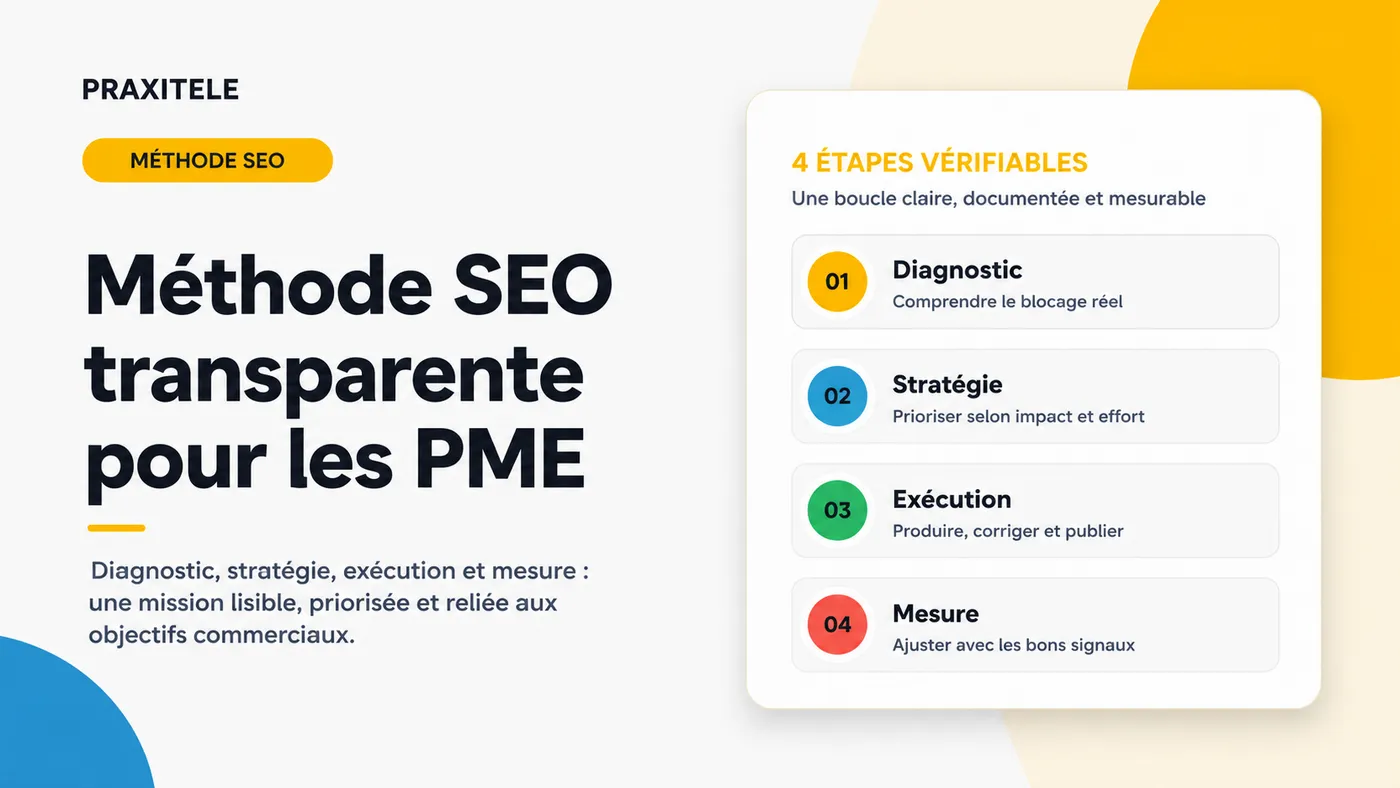 PRAXITELE

MÉTHODE SEO

Méthode SEO transparente pour les PME

Diagnostic, stratégie, exécution et mesure : une mission lisible, priorisée et reliée aux objectifs commerciaux.

4 ÉTAPES VÉRIFIABLES

Une boucle claire, documentée et mesurable

01 Diagnostic
Comprendre le blocage réel

02 Stratégie
Prioriser selon impact et effort

03 Exécution
Produire, corriger et publier

04 Mesure
Ajuster avec les bons signaux